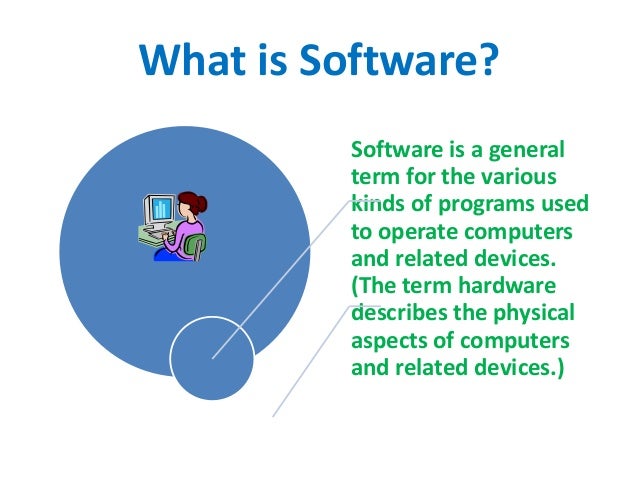 What is Software?

Software is a general term for the various kinds of programs used to operate computers and related devices. (The term hardware describes the physical aspects of computers and related devices.)